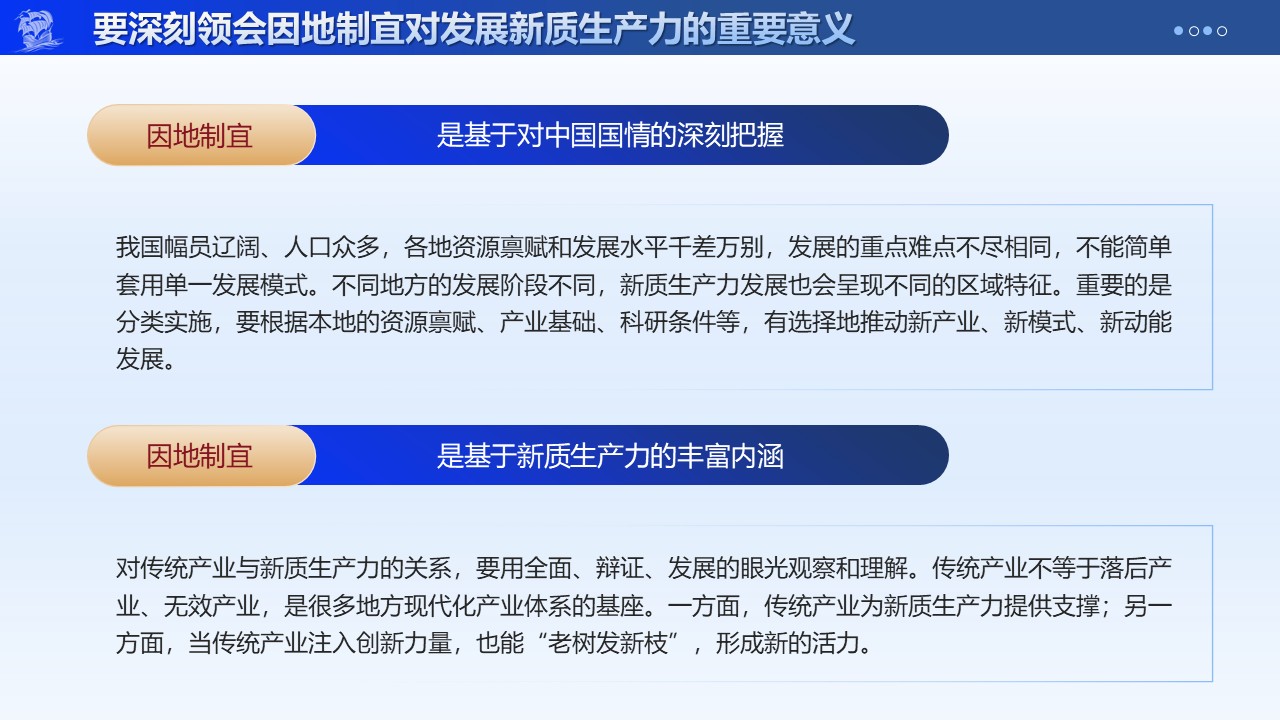 要深刻领会因地制宜对发展新质生产力的重要意义

因地制宜 是基于对中国国情的深刻把握

我国幅员辽阔、人口众多，各地资源禀赋和发展水平千差万别，发展的重点难点不尽相同，不能简单套用单一发展模式。不同地方的发展阶段不同，新质生产力发展也会呈现不同的区域特征。重要的是分类实施，要根据本地的资源禀赋、产业基础、科研条件等，有选择地推动新产业、新模式、新动能发展。

因地制宜 是基于新质生产力的丰富内涵

对传统产业与新质生产力的关系，要用全面、辩证、发展的眼光观察和理解。传统产业不等于落后产业、无效产业，是很多地方现代化产业体系的基座。一方面，传统产业为新质生产力提供支撑；另一方面，当传统产业注入创新力量，也能“老树发新枝”，形成新的活力。